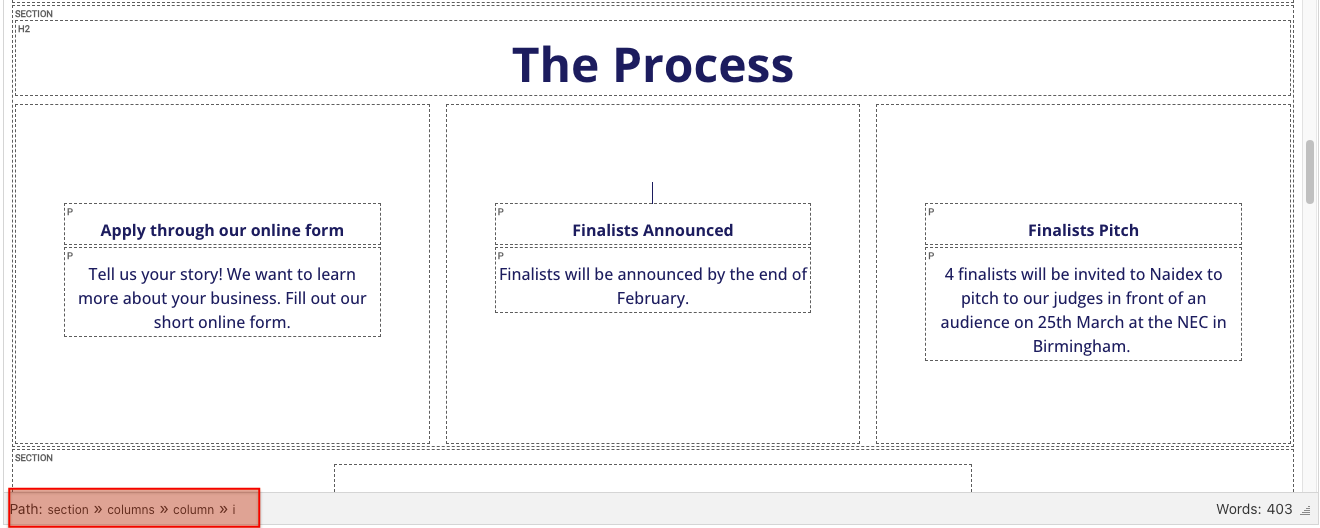 SECTION
H2
The Process

P
Apply through our online form
P
Tell us your story! We want to learn more about your business. Fill out our short online form.

P
Finalists Announced
P
Finalists will be announced by the end of February.

P
Finalists Pitch
P
4 finalists will be invited to Naidex to pitch to our judges in front of an audience on 25th March at the NEC in Birmingham.

SECTION

Path: section » columns » column » i

Words: 403